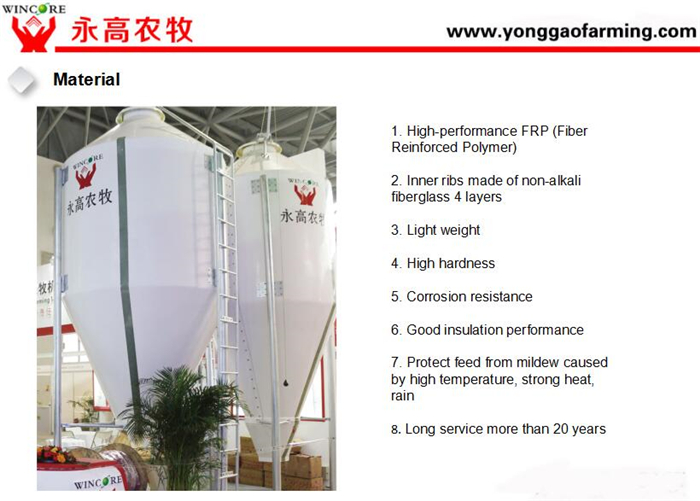 WINCORE
永高农牧
www.yonggaofarming.com

Material

WINCORE
永高农牧

WINCORE
永高农牧

WINCORE

1. High-performance FRP (Fiber Reinforced Polymer)

2. Inner ribs made of non-alkali fiberglass 4 layers

3. Light weight

4. High hardness

5. Corrosion resistance

6. Good insulation performance

7. Protect feed from mildew caused by high temperature, strong heat, rain

8. Long service more than 20 years